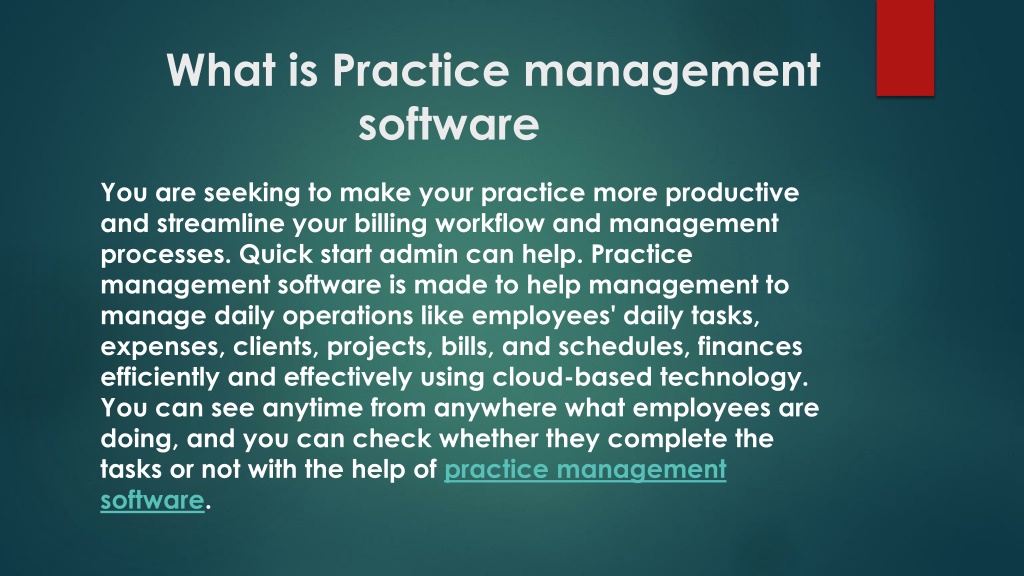 What is Practice management software

You are seeking to make your practice more productive and streamline your billing workflow and management processes. Quick start admin can help. Practice management software is made to help management to manage daily operations like employees' daily tasks, expenses, clients, projects, bills, and schedules, finances efficiently and effectively using cloud-based technology. You can see anytime from anywhere what employees are doing, and you can check whether they complete the tasks or not with the help of practice management software.